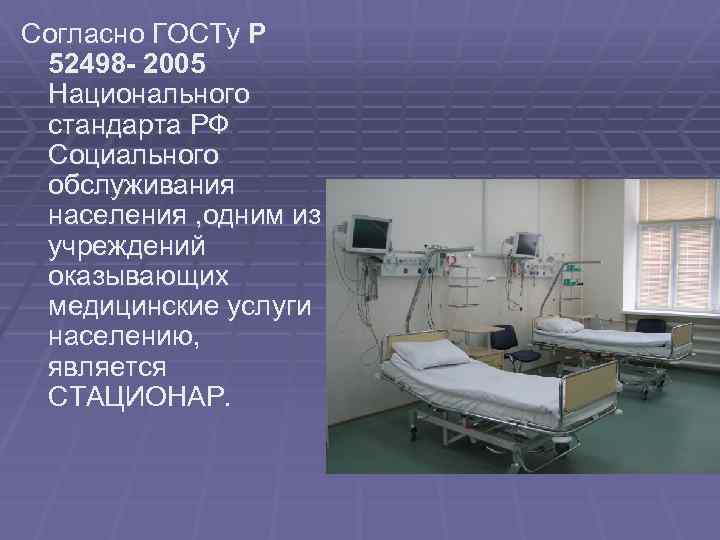 Согласно ГОСТу Р 52498- 2005 Национального стандарта РФ Социального обслуживания населения ,одним из учреждений оказывающих медицинские услуги населению, является СТАЦИОНАР.